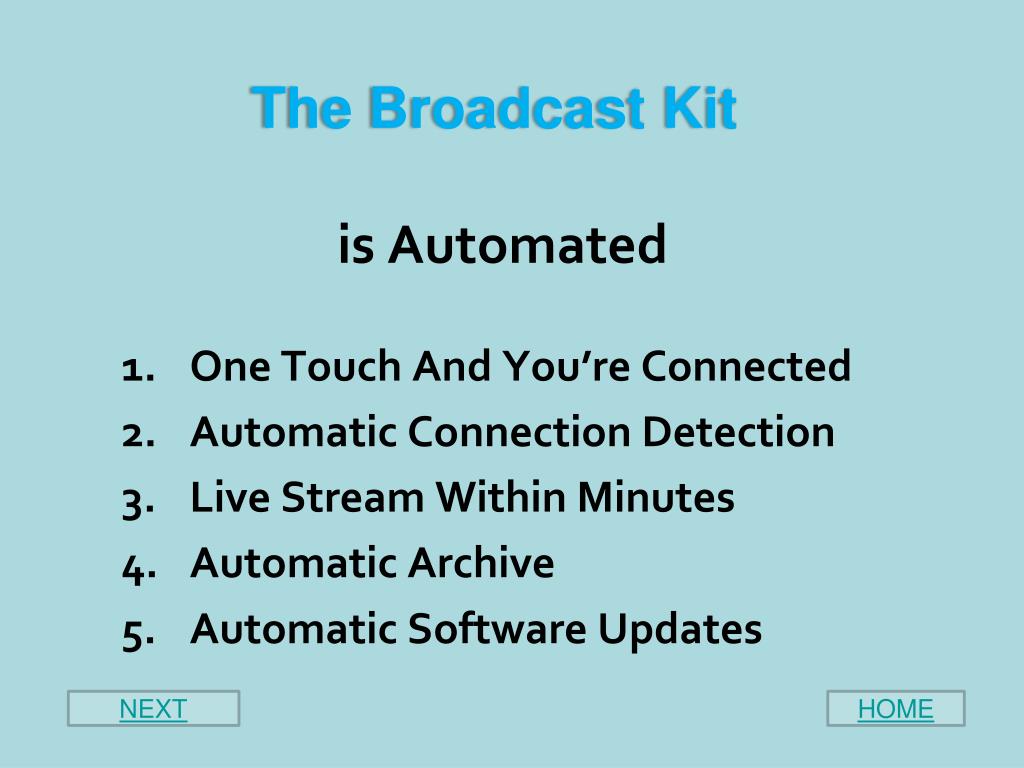 The Broadcast Kit

is Automated

1. One Touch And You’re Connected
2. Automatic Connection Detection
3. Live Stream Within Minutes
4. Automatic Archive
5. Automatic Software Updates

NEXT

HOME